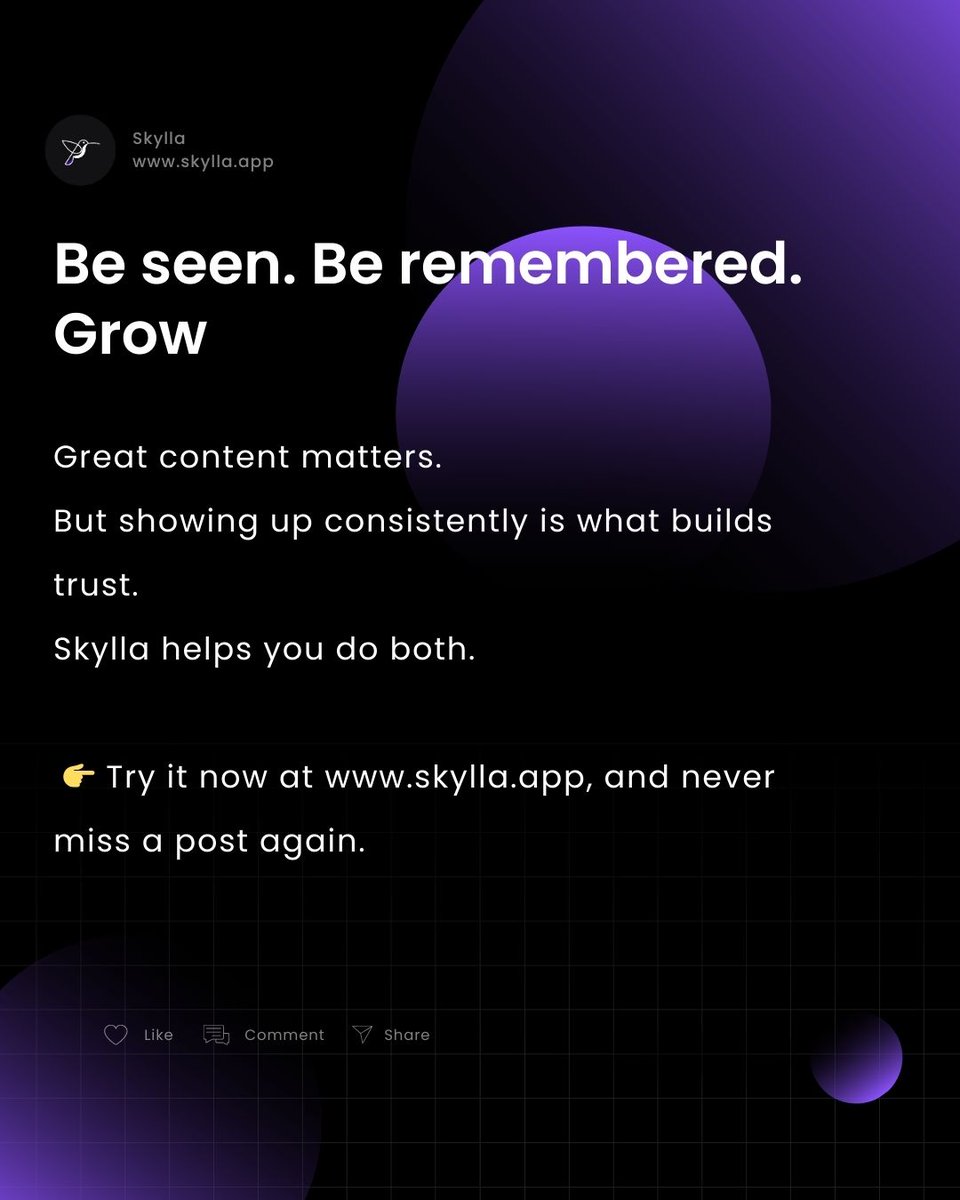 Skylla
www.skylla.app

Be seen. Be remembered. Grow

Great content matters.
But showing up consistently is what builds trust.
Skylla helps you do both.

👉 Try it now at www.skylla.app, and never miss a post again.

Like Comment Share